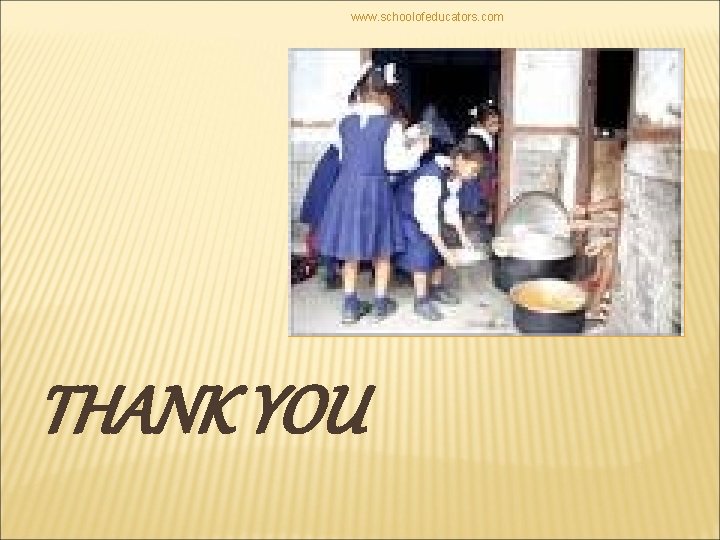 www.schoolofeducators.com

THANK YOU